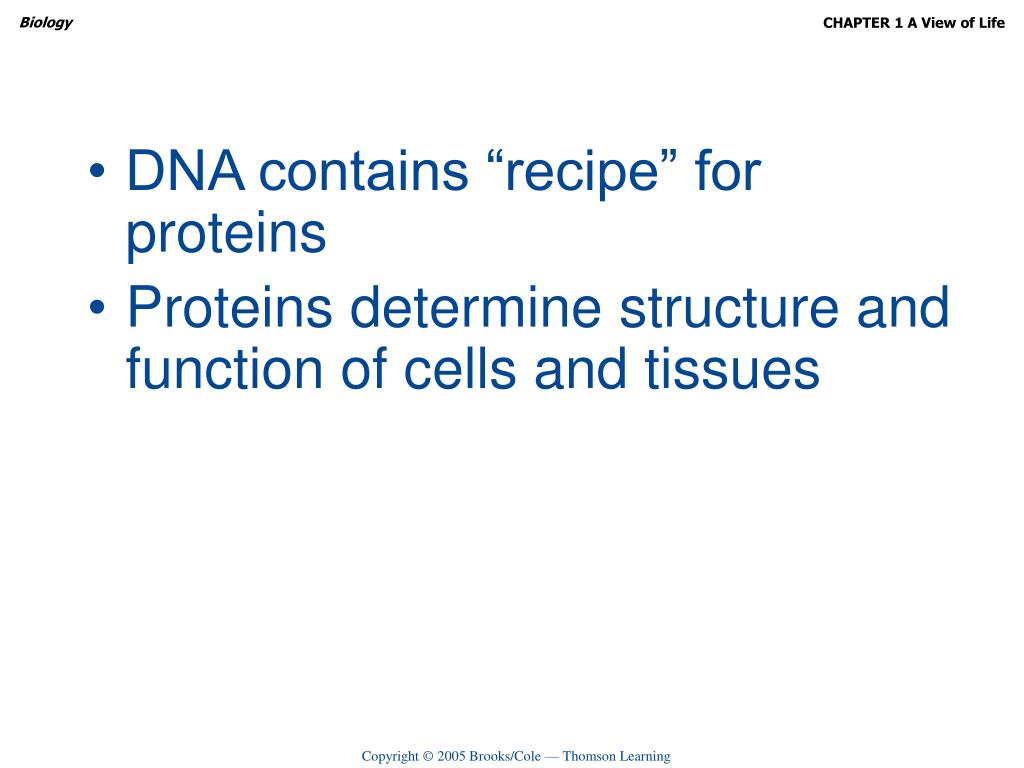 Biology

CHAPTER 1 A View of Life

• DNA contains “recipe” for proteins
• Proteins determine structure and function of cells and tissues

Copyright © 2005 Brooks/Cole — Thomson Learning